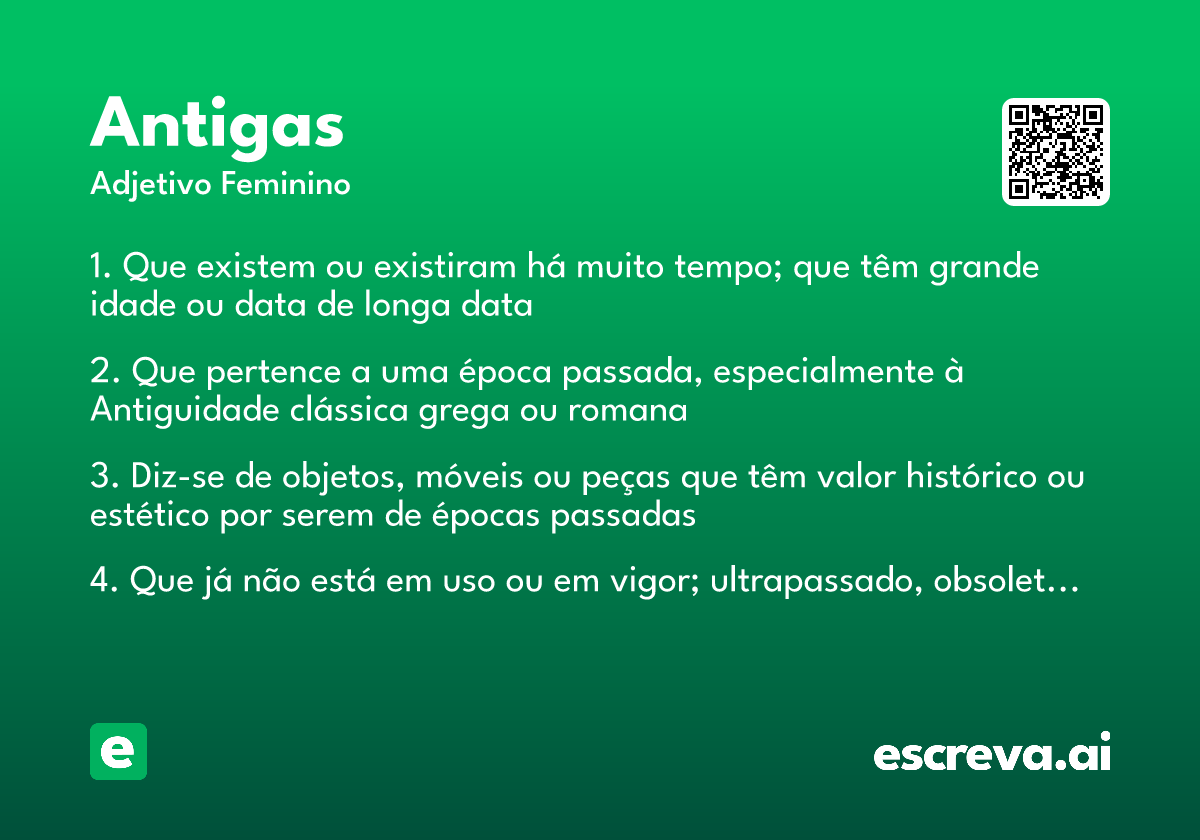 Antigas
Adjetivo Feminino

1. Que existem ou existiram há muito tempo; que têm grande idade ou data de longa data

2. Que pertence a uma época passada, especialmente à Antiguidade clássica grega ou romana

3. Diz-se de objetos, móveis ou peças que têm valor histórico ou estético por serem de épocas passadas

4. Que já não está em uso ou em vigor; ultrapassado, obsolet…

e

escreva.ai